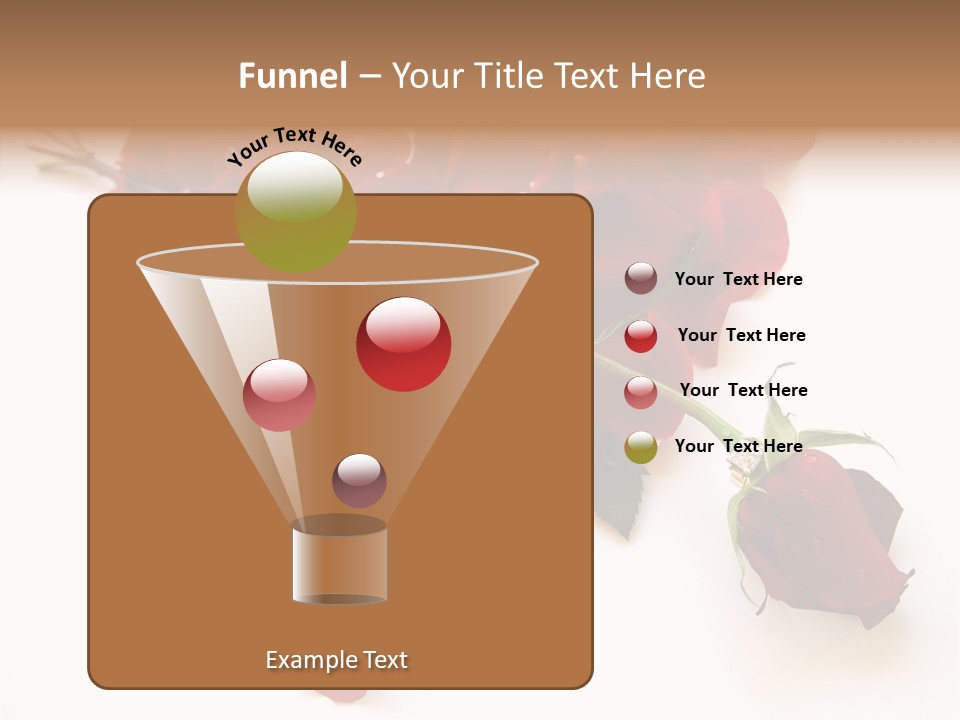 Funnel – Your Title Text Here

Your Text Here

Your Text Here

Your Text Here

Your Text Here

Your Text Here

Example Text